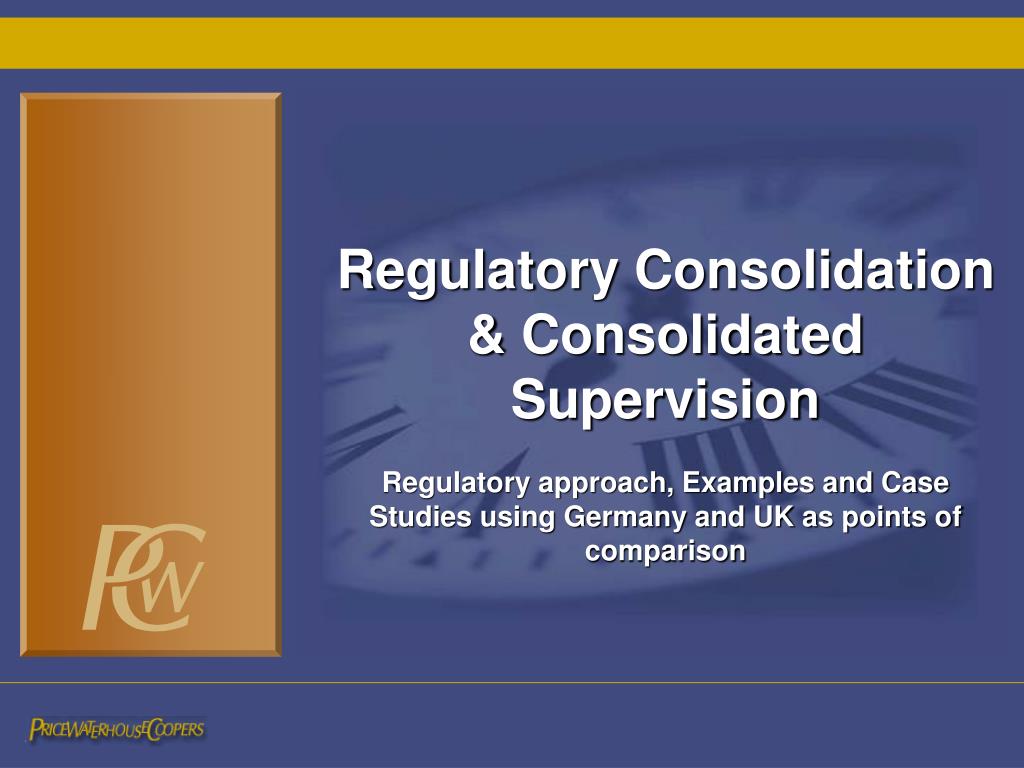 PwC

Regulatory Consolidation & Consolidated Supervision

Regulatory approach, Examples and Case Studies using Germany and UK as points of comparison

PRICEWATERHOUSECOOPERS